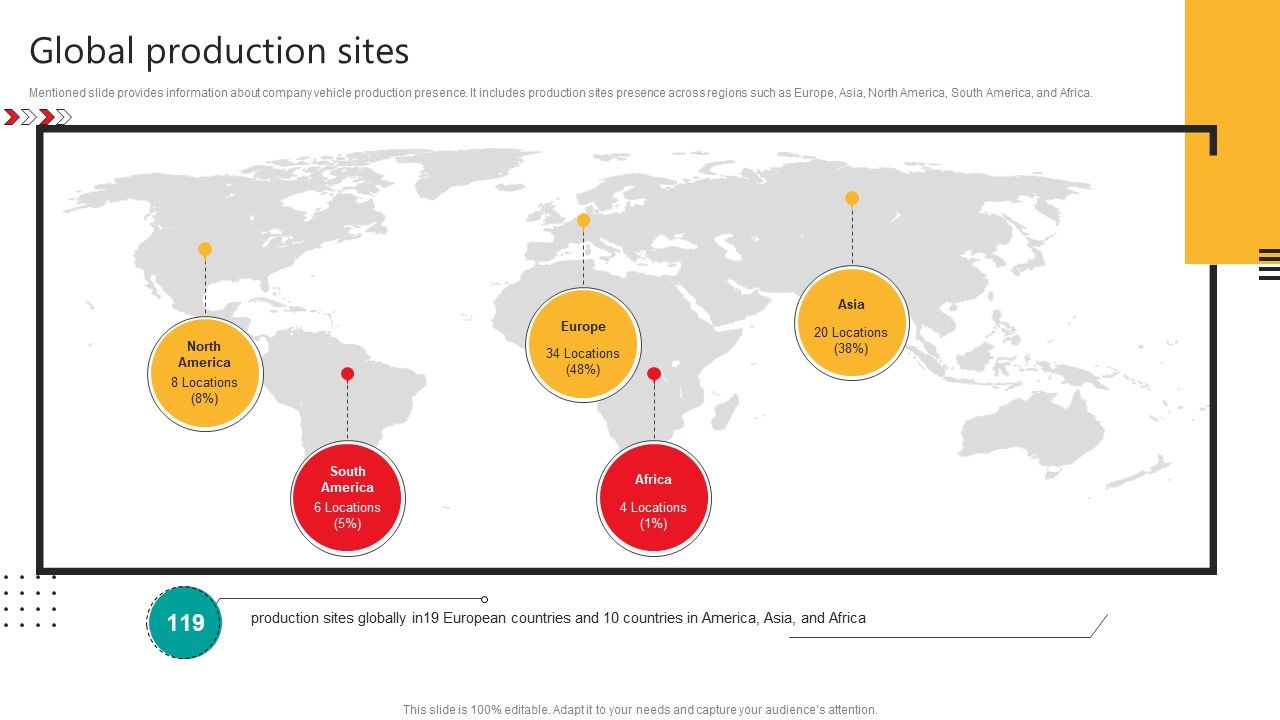 Global production sites

Mentioned slide provides information about company vehicle production presence. It includes production sites presence across regions such as Europe, Asia, North America, South America, and Africa.

North America
8 Locations
(8%)

South America
6 Locations
(5%)

Europe
34 Locations
(48%)

Africa
4 Locations
(1%)

Asia
20 Locations
(38%)

119

production sites globally in19 European countries and 10 countries in America, Asia, and Africa

This slide is 100% editable. Adapt it to your needs and capture your audience's attention.